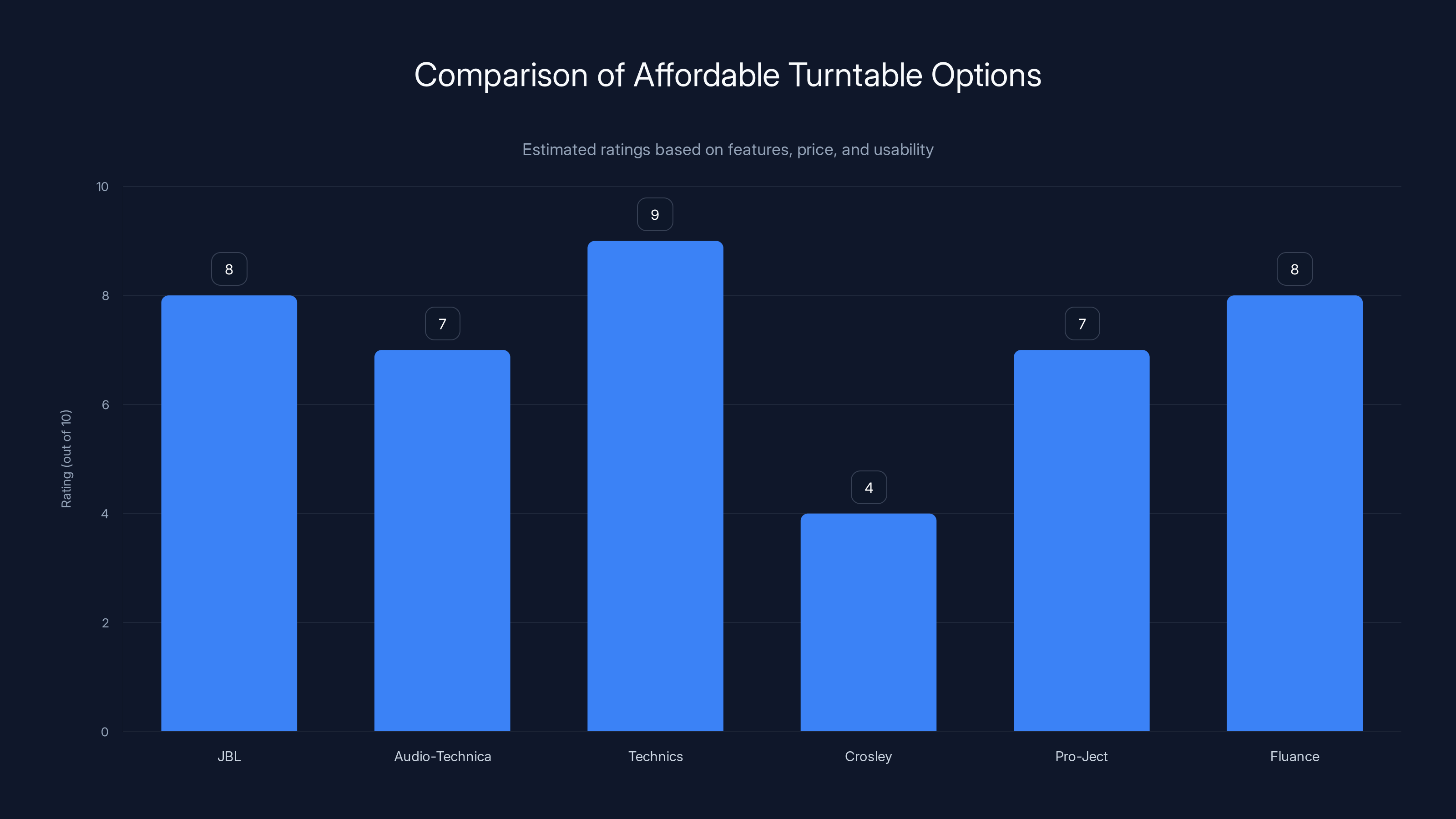 Comparison of Affordable Turntable Options

Estimated ratings based on features, price, and usability

Rating (out of 10)

10
8
6
4
2
0

8
7
9
4
7
8

JBL
Audio-Technica
Technics
Crosley
Pro-Ject
Fluance